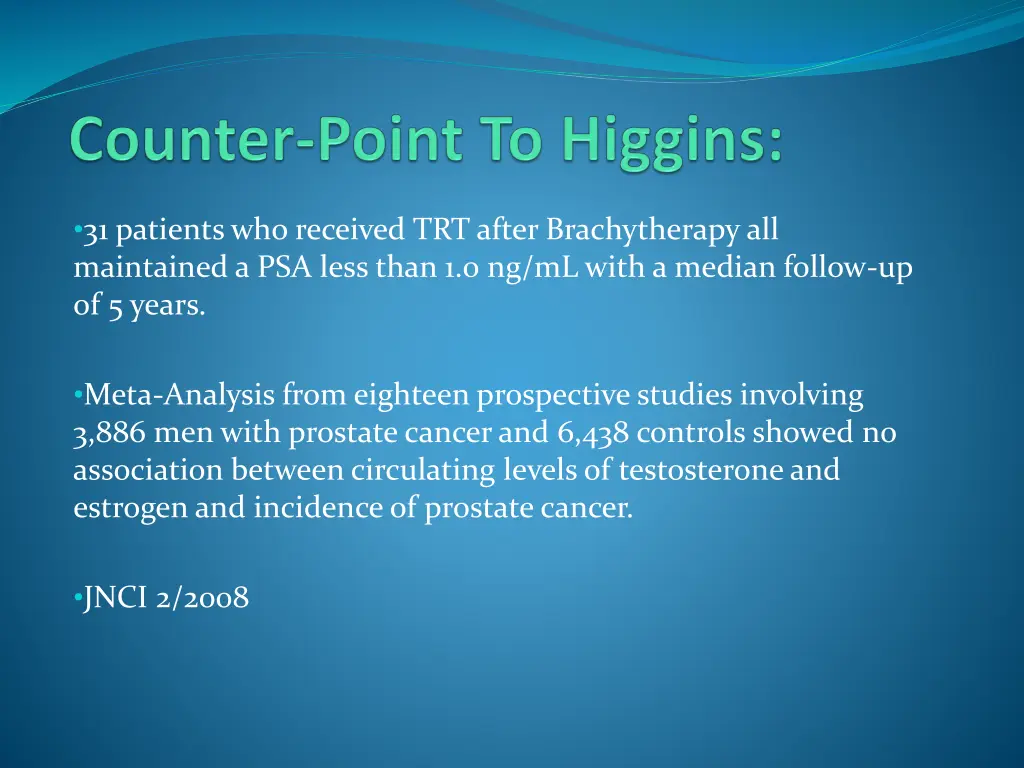 Counter-Point To Higgins:

•31 patients who received TRT after Brachytherapy all maintained a PSA less than 1.0 ng/mL with a median follow-up of 5 years.

•Meta-Analysis from eighteen prospective studies involving 3,886 men with prostate cancer and 6,438 controls showed no association between circulating levels of testosterone and estrogen and incidence of prostate cancer.

•JNCI 2/2008